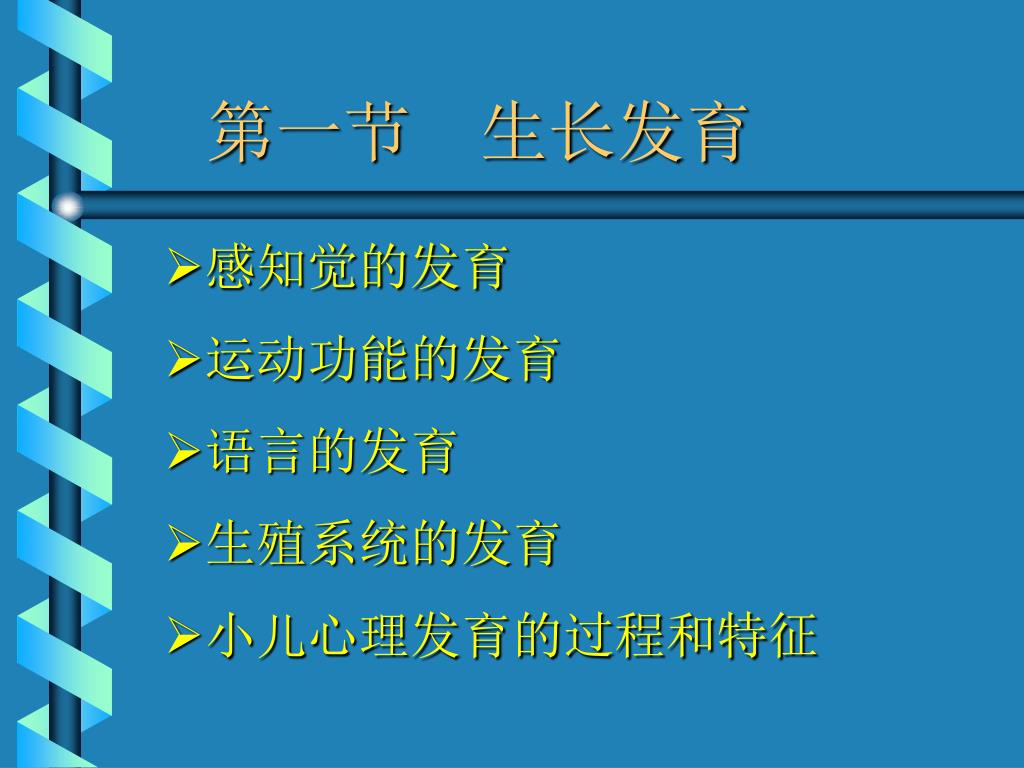 第一节　生长发育

➢感知觉的发育

➢运动功能的发育

➢语言的发育

➢生殖系统的发育

➢小儿心理发育的过程和特征